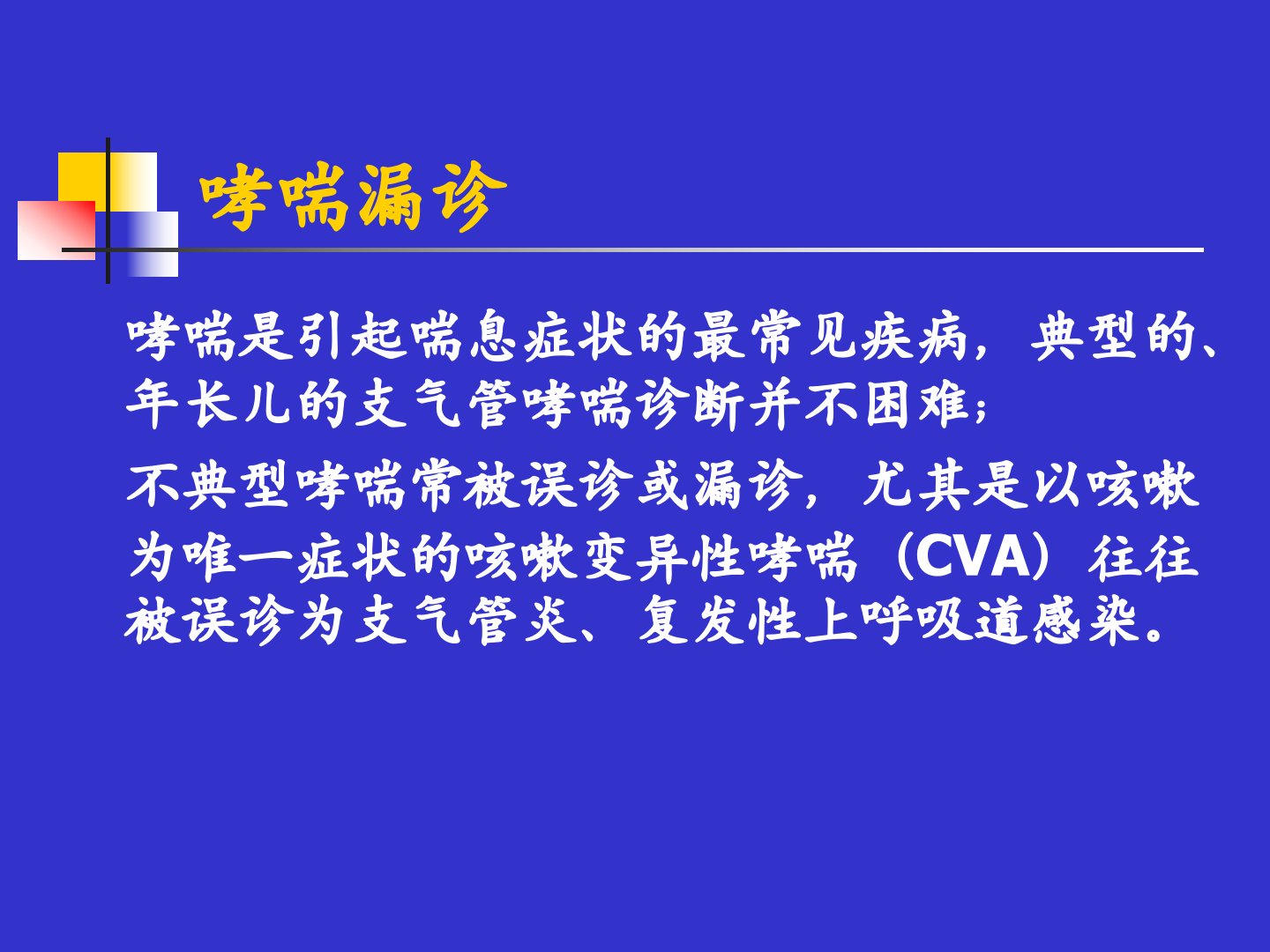 哮喘漏诊

哮喘是引起喘息症状的最常见疾病，典型的、年长儿的支气管哮喘诊断并不困难；

不典型哮喘常被误诊或漏诊，尤其是以咳嗽为唯一症状的咳嗽变异性哮喘（CVA）往往被误诊为支气管炎、复发性上呼吸道感染。